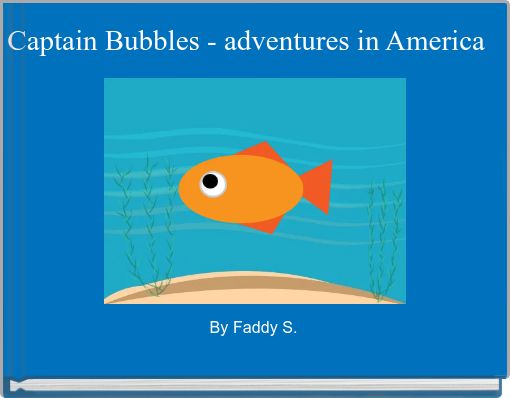 Captain Bubbles - adventures in America

By Faddy S.